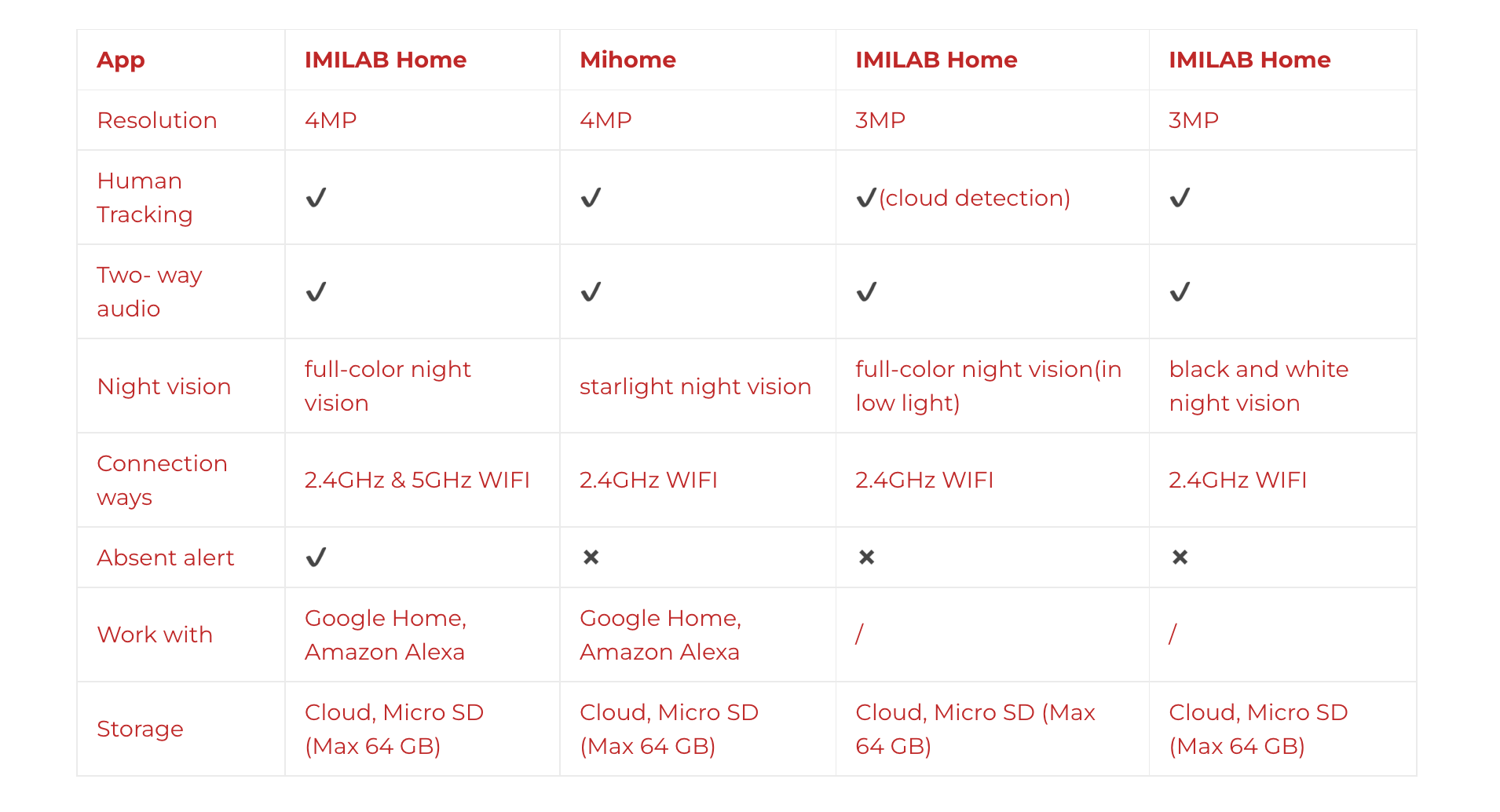 | App | IMILAB Home | Mihome | IMILAB Home | IMILAB Home |
|---|---|---|---|---|
| Resolution | 4MP | 4MP | 3MP | 3MP |
| Human Tracking | ✔ | ✔ | ✔(cloud detection) | ✔ |
| Two- way audio | ✔ | ✔ | ✔ | ✔ |
| Night vision | full-color night vision | starlight night vision | full-color night vision(in low light) | black and white night vision |
| Connection ways | 2.4GHz & 5GHz WIFI | 2.4GHz WIFI | 2.4GHz WIFI | 2.4GHz WIFI |
| Absent alert | ✔ | ✖ | ✖ | ✖ |
| Work with | Google Home, Amazon Alexa | Google Home, Amazon Alexa | / | / |
| Storage | Cloud, Micro SD (Max 64 GB) | Cloud, Micro SD (Max 64 GB) | Cloud, Micro SD (Max 64 GB) | Cloud, Micro SD (Max 64 GB) |